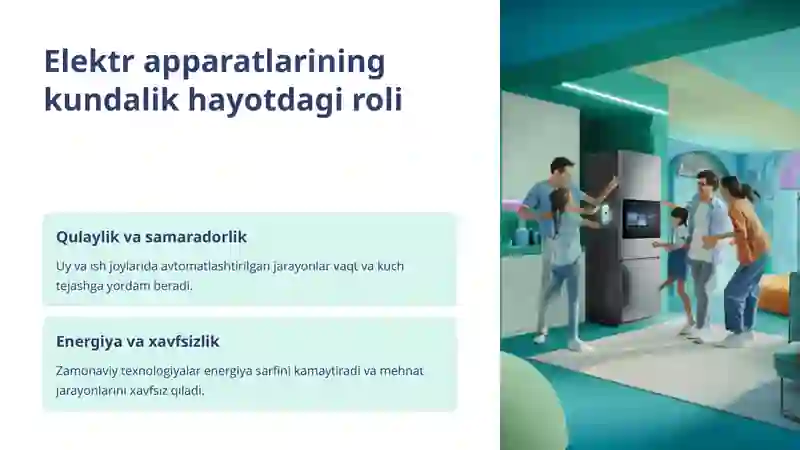 Elektr apparatlarining kundalik hayotdagi roli

Qulaylik va samaradorlik

Uy va ish joylarida avtomatlashtirilgan jarayonlar vaqt va kuch tejashga yordam beradi.

Energiya va xavfsizlik

Zamonaviy texnologiyalar energiya sarfini kamaytiradi va mehnat jarayonlarini xavfsiz qiladi.